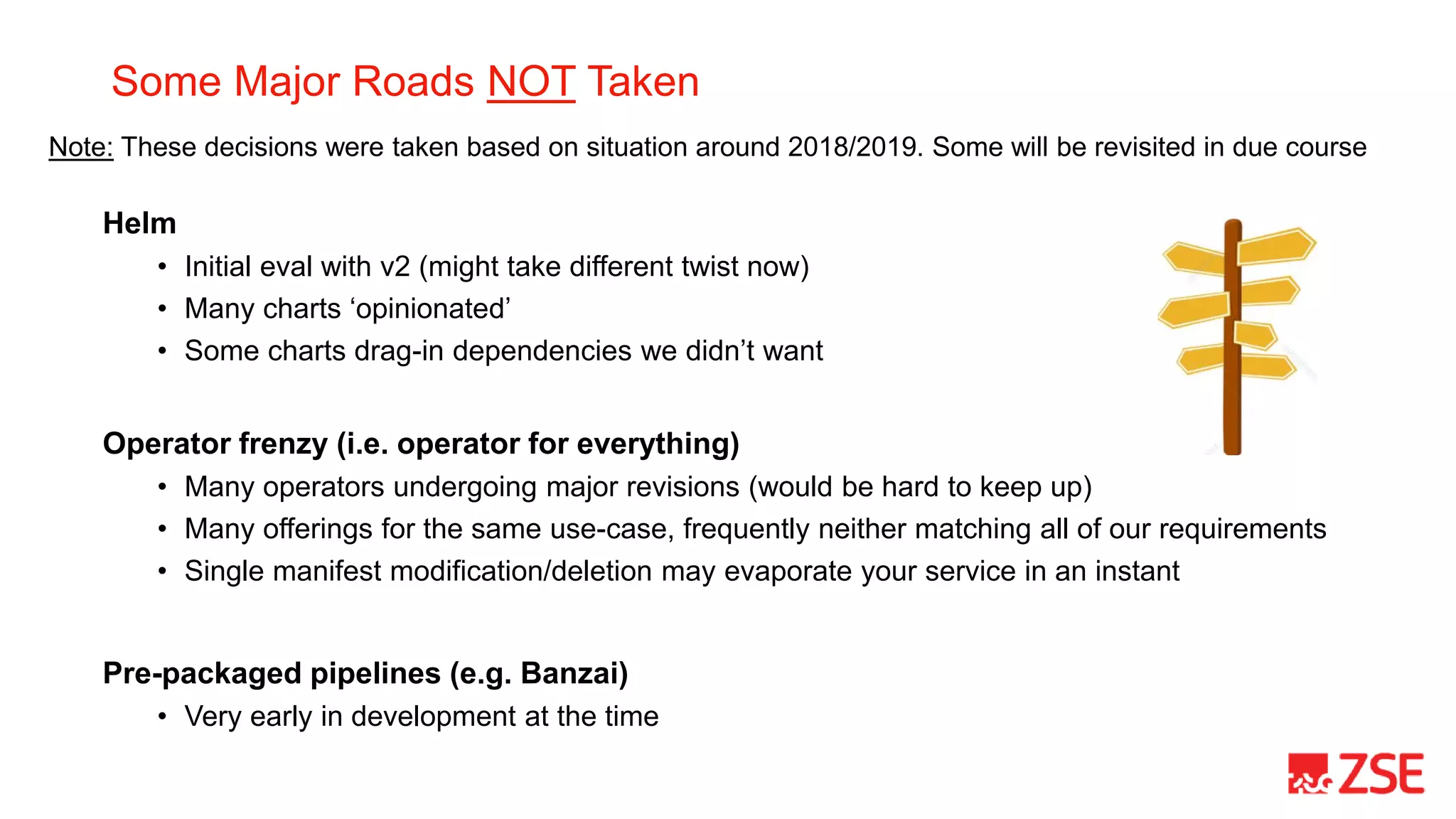 Some Major Roads NOT Taken

Note: These decisions were taken based on situation around 2018/2019. Some will be revisited in due course

Helm
• Initial eval with v2 (might take different twist now)
• Many charts ‘opinionated’
• Some charts drag-in dependencies we didn’t want

Operator frenzy (i.e. operator for everything)
• Many operators undergoing major revisions (would be hard to keep up)
• Many offerings for the same use-case, frequently neither matching all of our requirements
• Single manifest modification/deletion may evaporate your service in an instant

Pre-packaged pipelines (e.g. Banzai)
• Very early in development at the time

ZSE